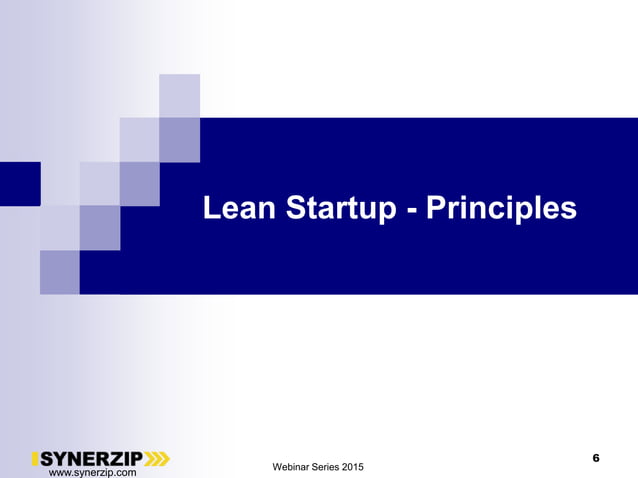 Lean Startup - Principles

SYNERZIP
www.synerzip.com

Webinar Series 2015

6